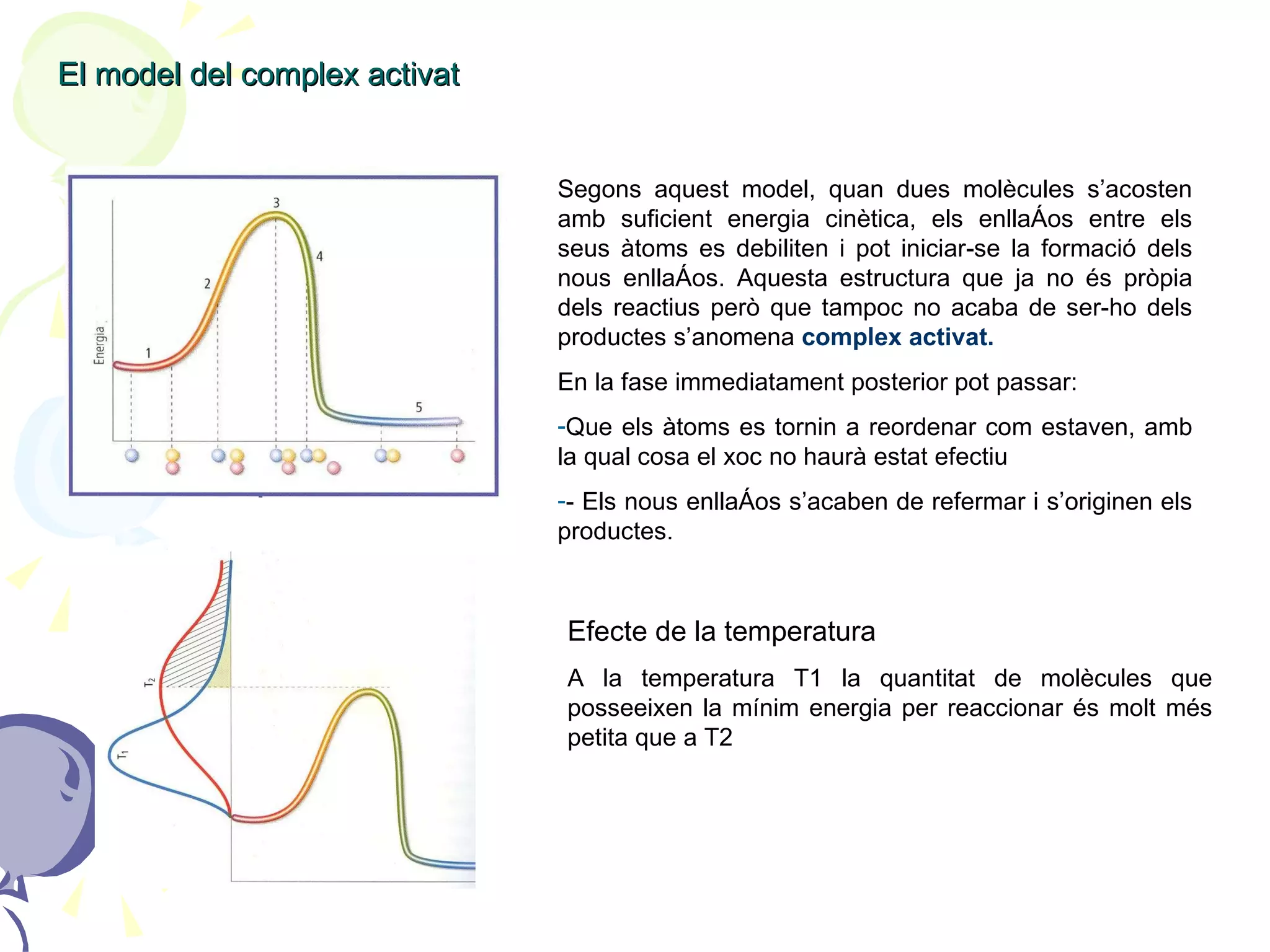 El model del complex activat

Energia

1

2

3

4

5

Segons aquest model, quan dues molècules s'acosten amb suficient energia cinètica, els enllaÁos entre els seus àtoms es debiliten i pot iniciar-se la formació dels nous enllaÁos. Aquesta estructura que ja no és pròpia dels reactius però que tampoc no acaba de ser-ho dels productes s'anomena complex activat.

En la fase immediatament posterior pot passar:

-Que els àtoms es tornin a reordenar com estaven, amb la qual cosa el xoc no haurà estat efectiu

-- Els nous enllaÁos s'acaben de refermar i s'originen els productes.

$T_2$

$T_1$

Efecte de la temperatura

A la temperatura T1 la quantitat de molècules que posseeixen la mínim energia per reaccionar és molt més petita que a T2